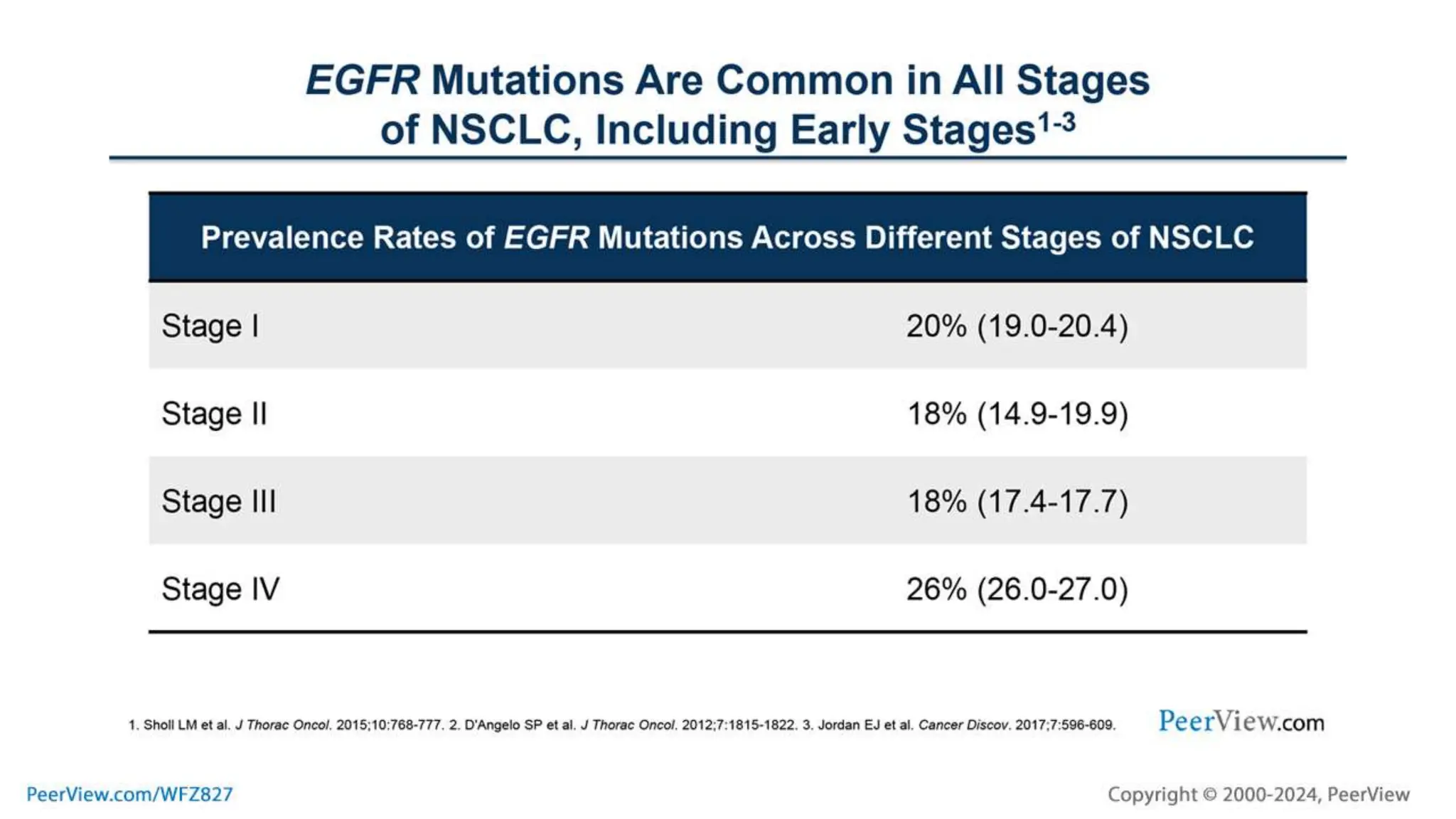 EGFR Mutations Are Common in All Stages of NSCLC, Including Early Stages$^{1-3}$

| Prevalence Rates of EGFR Mutations Across Different Stages of NSCLC | |
|---|---|
| Stage I | 20% (19.0-20.4) |
| Stage II | 18% (14.9-19.9) |
| Stage III | 18% (17.4-17.7) |
| Stage IV | 26% (26.0-27.0) |

1. Sholl LM et al. J Thorac Oncol. 2015;10:768-777. 2. D'Angelo SP et al. J Thorac Oncol. 2012;7:1815-1822. 3. Jordan EJ et al. Cancer Discov. 2017;7:596-609.

PeerView.com

PeerView.com/WFZ827

Copyright © 2000-2024, PeerView